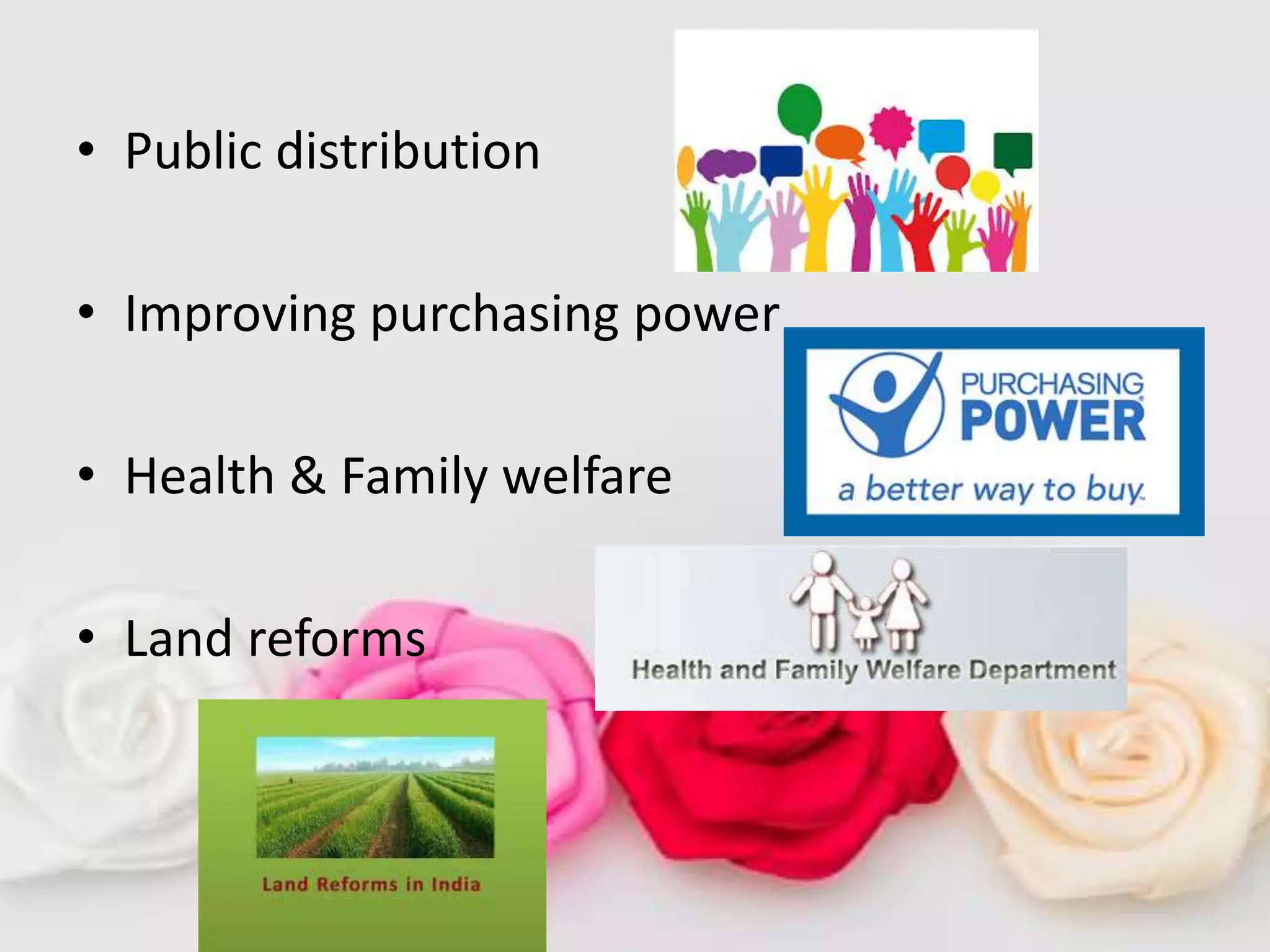 • Public distribution

• Improving purchasing power

• Health & Family welfare

• Land reforms

PURCHASING POWER
a better way to buy.

Health and Family Welfare Department

Land Reforms in India